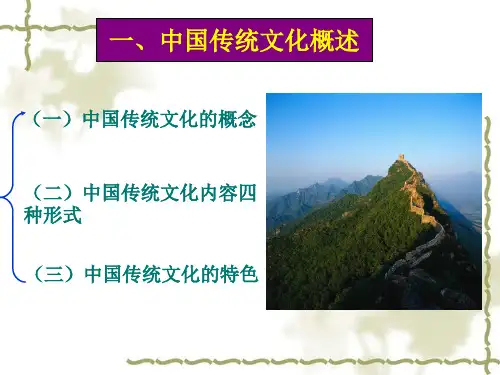 一、中国传统文化概述

（一）中国传统文化的概念

（二）中国传统文化内容四种形式

（三）中国传统文化的特色